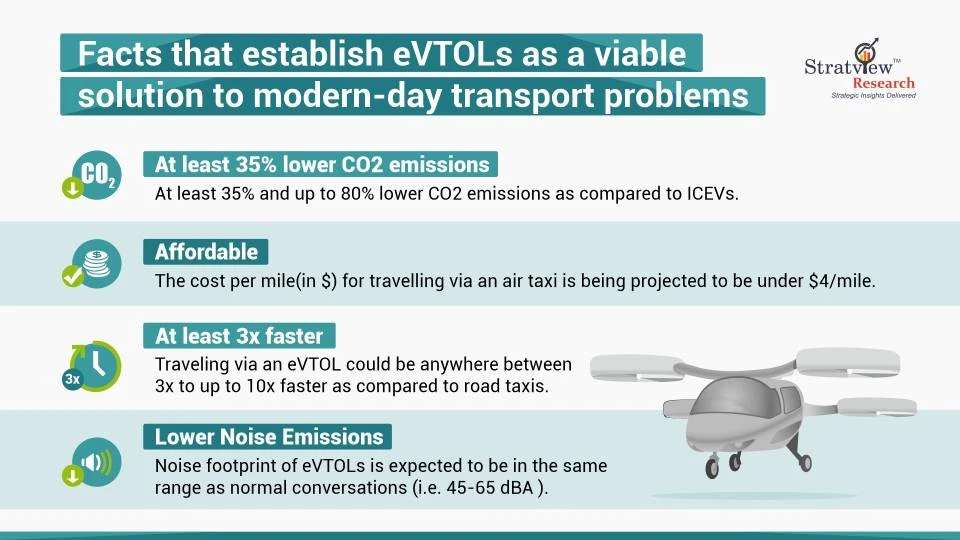 Facts that establish eVTOLs as a viable solution to modern-day transport problems

Stratview™ Research
Strategic Insights Delivered

$CO_2$

At least 35% lower CO2 emissions
At least 35% and up to 80% lower CO2 emissions as compared to ICEVs.

Affordable
The cost per mile(in $) for travelling via an air taxi is being projected to be under $4/mile.

3x

At least 3x faster
Traveling via an eVTOL could be anywhere between 3x to up to 10x faster as compared to road taxis.

Lower Noise Emissions
Noise footprint of eVTOLs is expected to be in the same range as normal conversations (i.e. 45-65 dBA ).